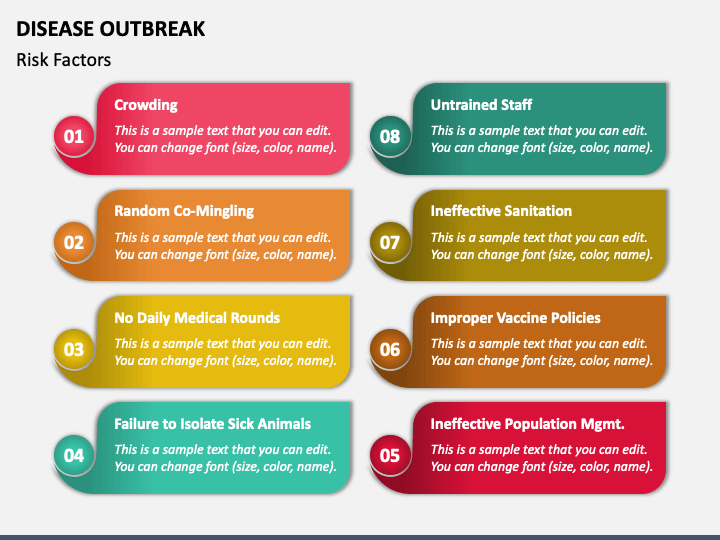 DISEASE OUTBREAK

Risk Factors

01
Crowding
This is a sample text that you can edit. You can change font (size, color, name).

02
Random Co-Mingling
This is a sample text that you can edit. You can change font (size, color, name).

03
No Daily Medical Rounds
This is a sample text that you can edit. You can change font (size, color, name).

04
Failure to Isolate Sick Animals
This is a sample text that you can edit. You can change font (size, color, name).

08
Untrained Staff
This is a sample text that you can edit. You can change font (size, color, name).

07
Ineffective Sanitation
This is a sample text that you can edit. You can change font (size, color, name).

06
Improper Vaccine Policies
This is a sample text that you can edit. You can change font (size, color, name).

05
Ineffective Population Mgmt.
This is a sample text that you can edit. You can change font (size, color, name).